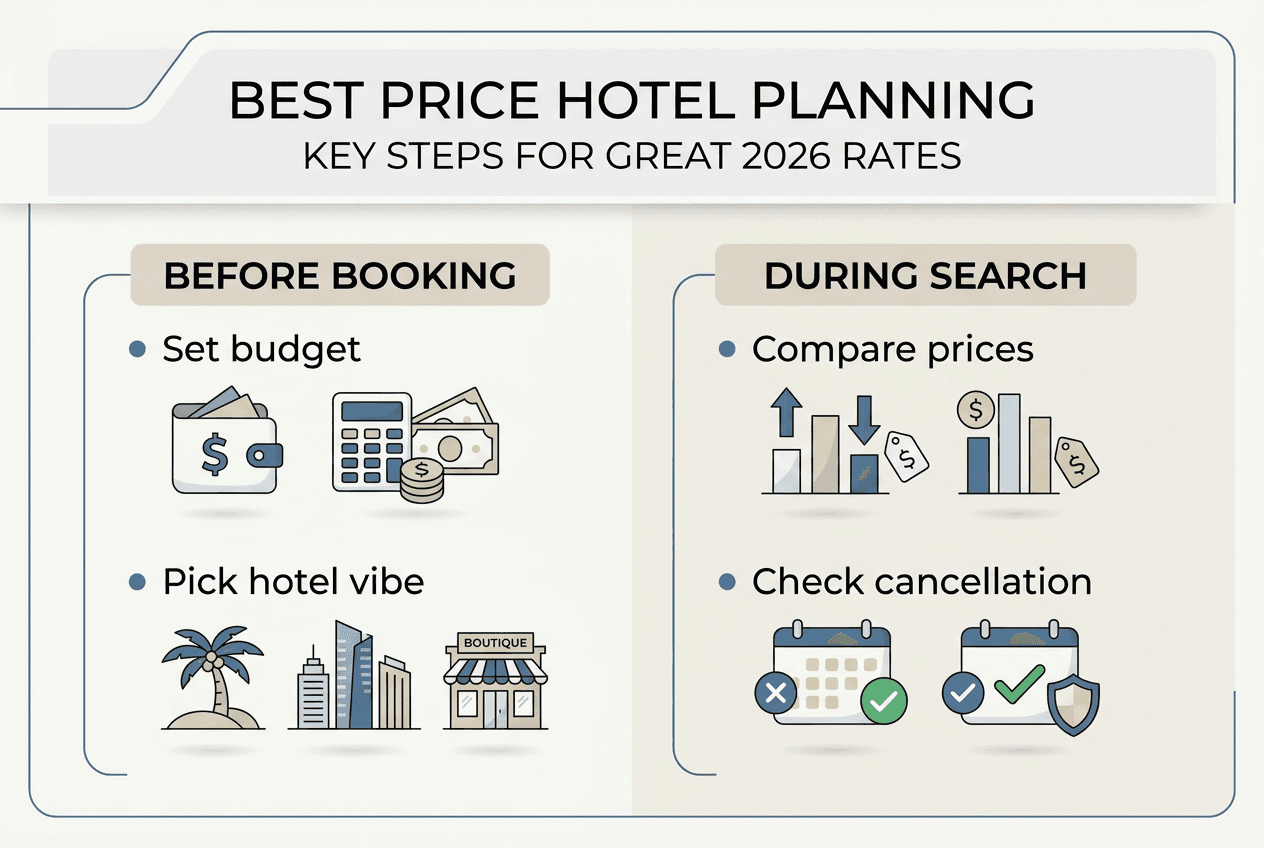 BEST PRICE HOTEL PLANNING
KEY STEPS FOR GREAT 2026 RATES

BEFORE BOOKING

• Set budget

$

$

• Pick hotel vibe

BOUTIQUE

DURING SEARCH

• Compare prices

$

$

$

• Check cancellation